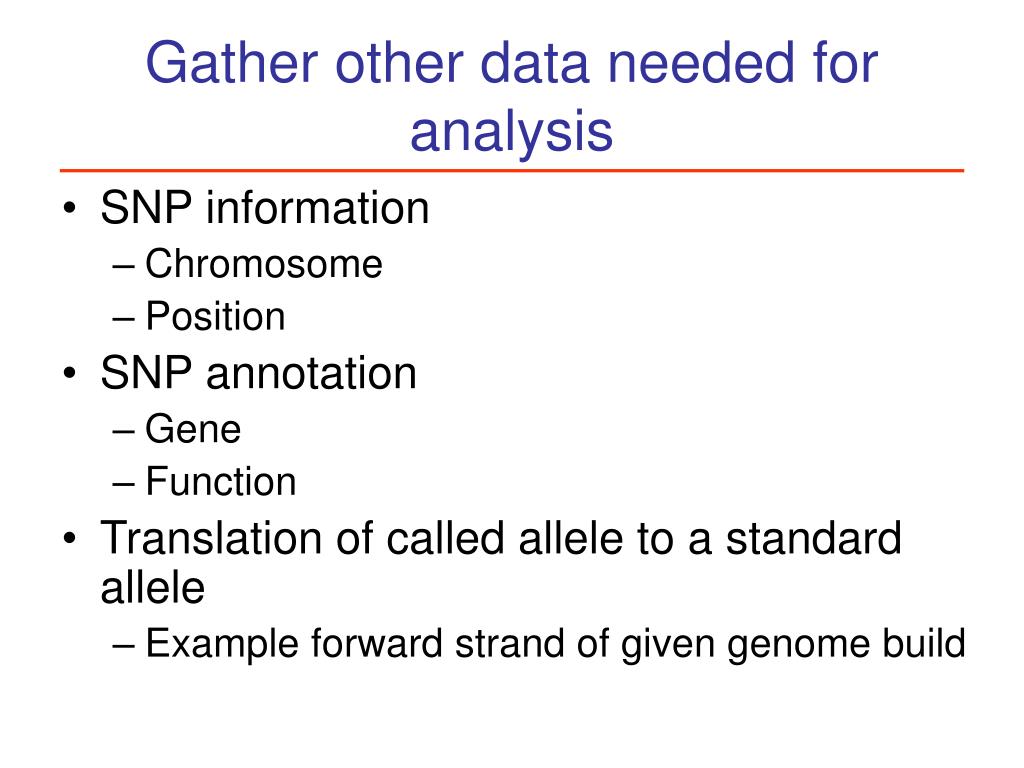 Gather other data needed for analysis

• SNP information
  – Chromosome
  – Position
• SNP annotation
  – Gene
  – Function
• Translation of called allele to a standard allele
  – Example forward strand of given genome build